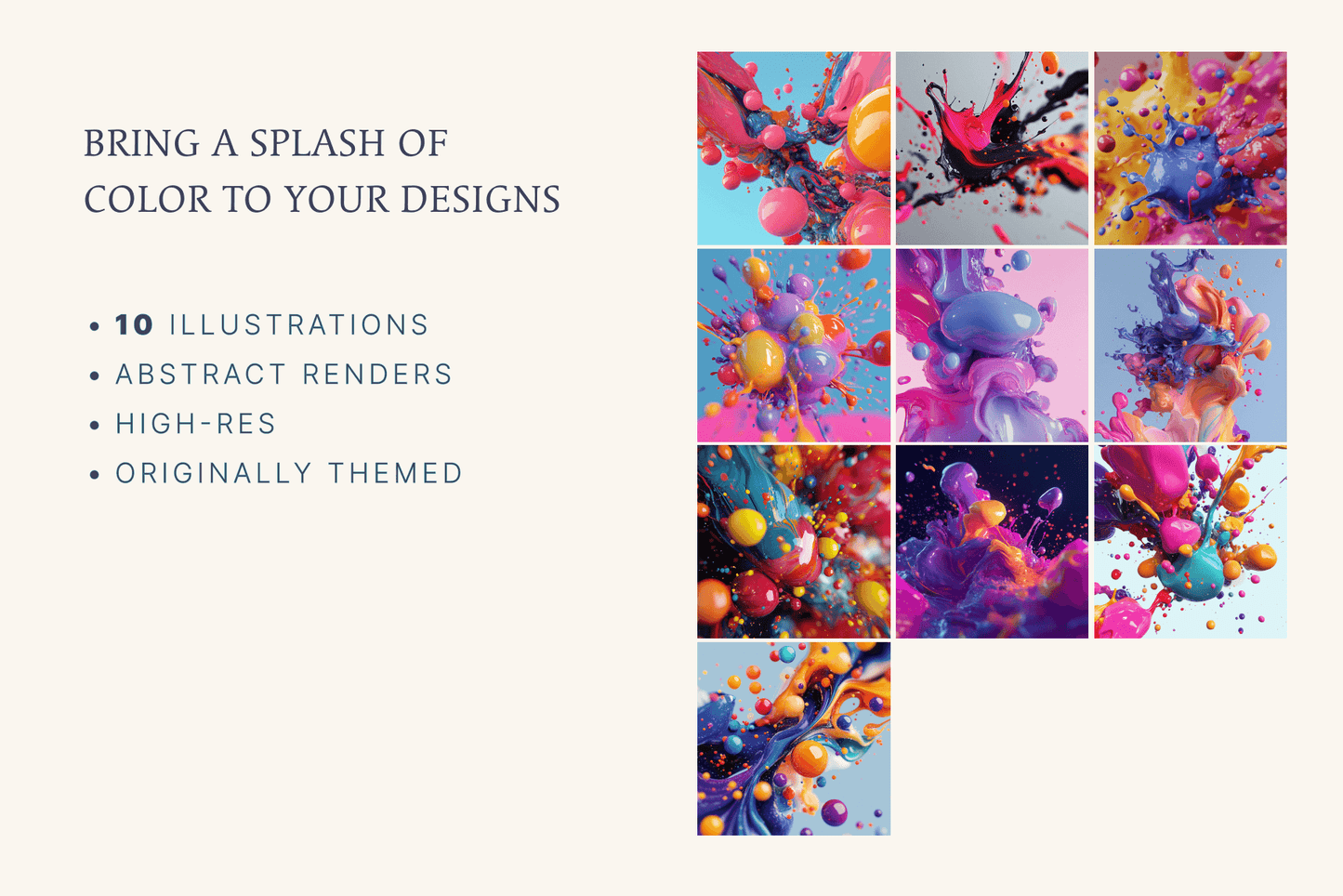 BRING A SPLASH OF COLOR TO YOUR DESIGNS

• 10 ILLUSTRATIONS
• ABSTRACT RENDERS
• HIGH-RES
• ORIGINALLY THEMED